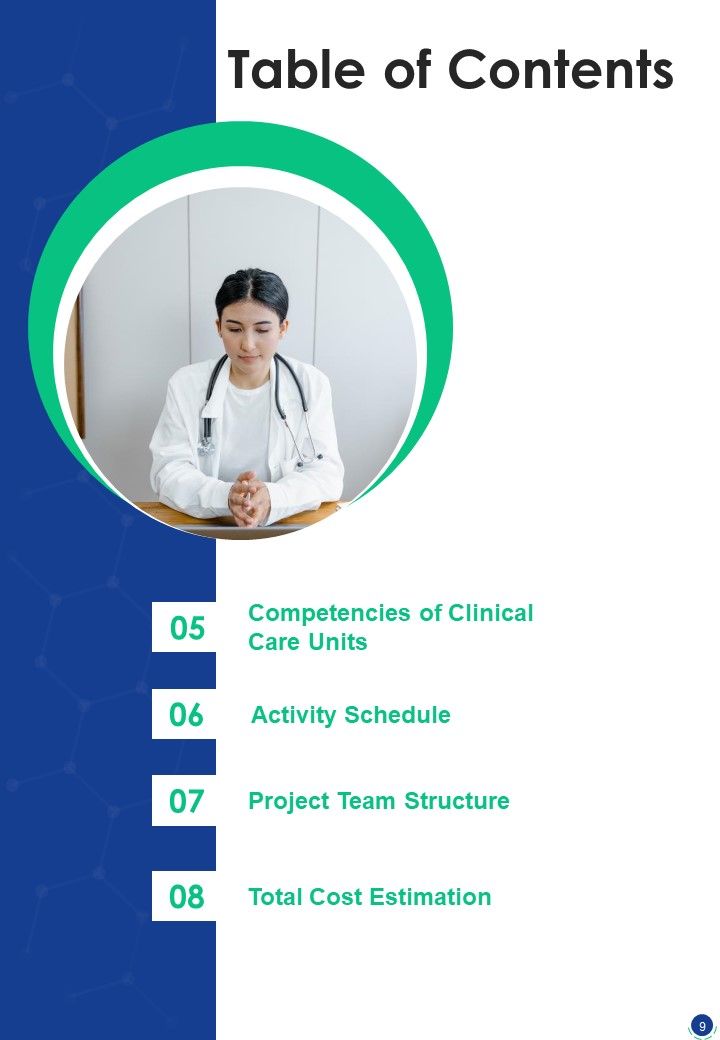 Table of Contents

05 Competencies of Clinical Care Units

06 Activity Schedule

07 Project Team Structure

08 Total Cost Estimation

9